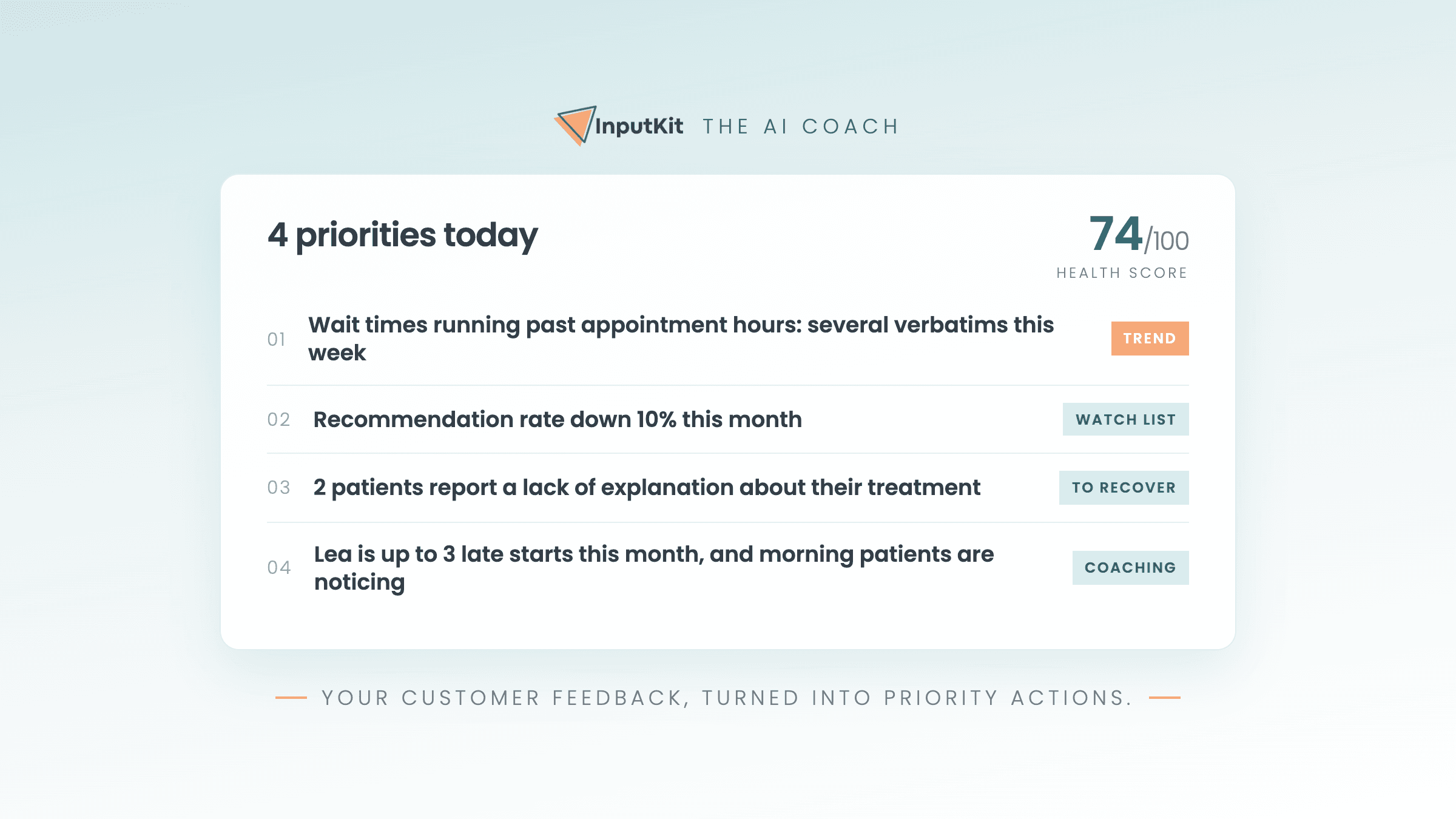 InputKit THE AI COACH

4 priorities today

74/100
HEALTH SCORE

01 Wait times running past appointment hours: several verbatims this week TREND

02 Recommendation rate down 10% this month WATCH LIST

03 2 patients report a lack of explanation about their treatment TO RECOVER

04 Lea is up to 3 late starts this month, and morning patients are noticing COACHING

YOUR CUSTOMER FEEDBACK, TURNED INTO PRIORITY ACTIONS.